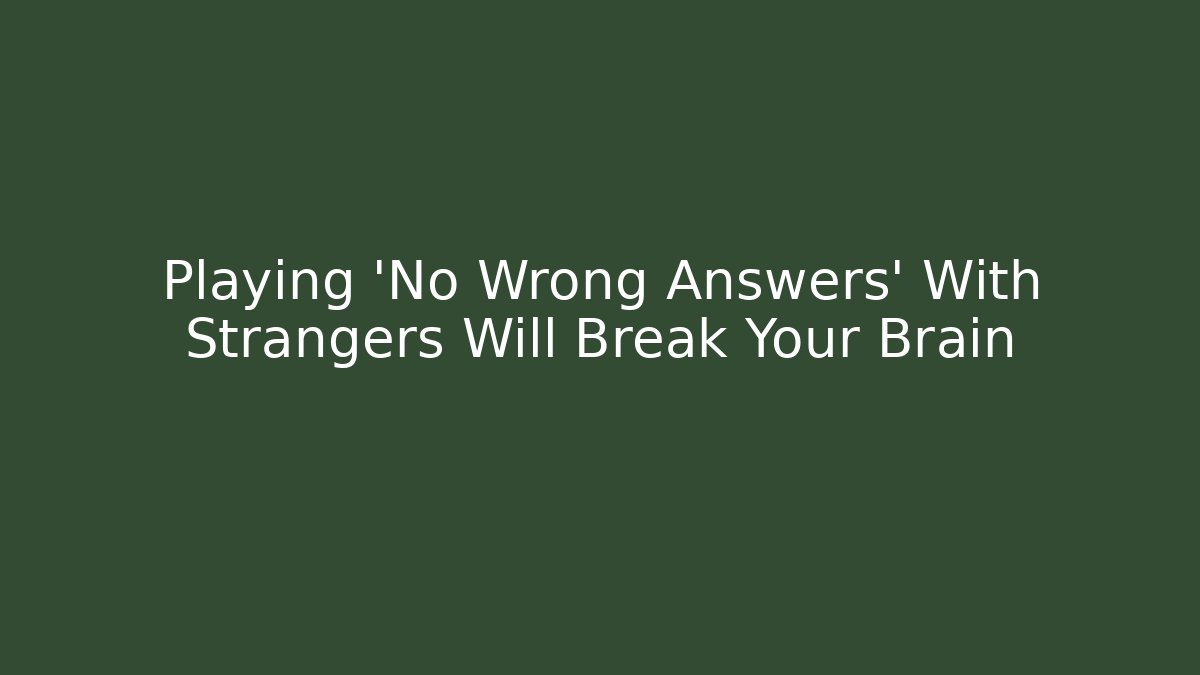 Playing 'No Wrong Answers' With Strangers Will Break Your Brain